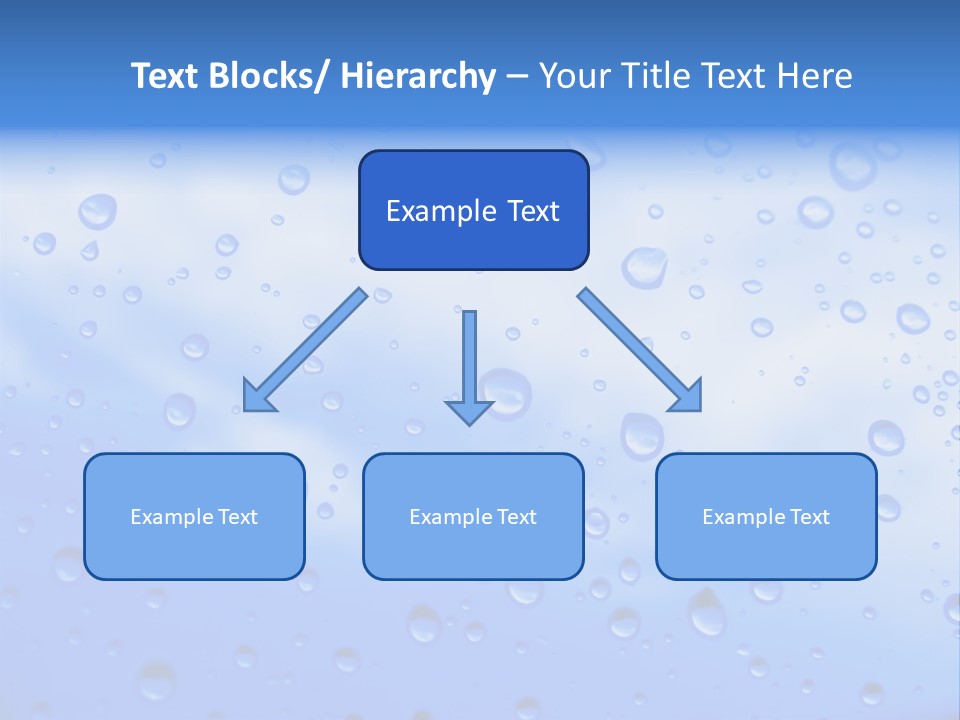 Text Blocks/ Hierarchy – Your Title Text Here

Example Text

Example Text

Example Text

Example Text